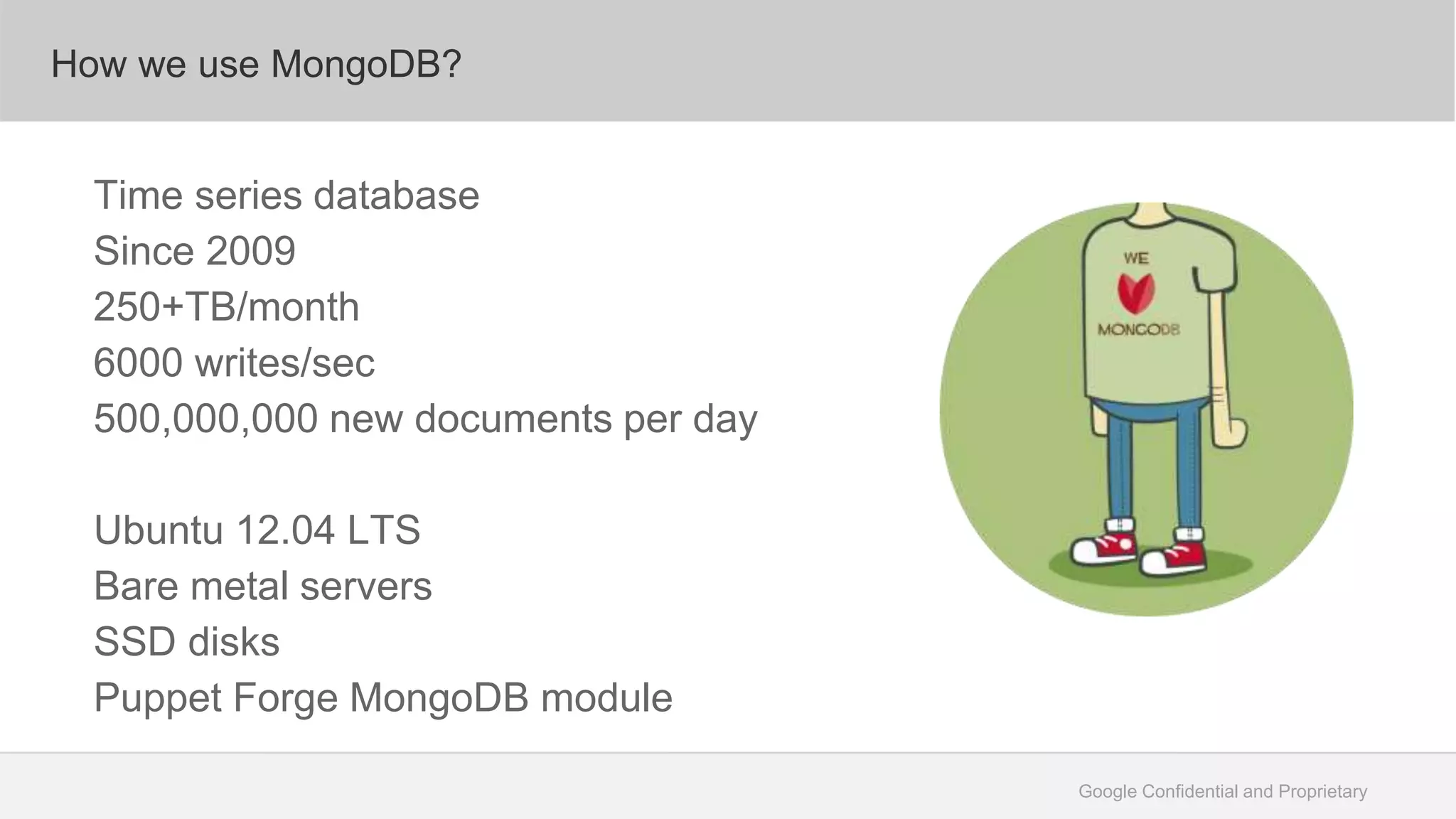 How we use MongoDB?

Time series database
Since 2009
250+TB/month
6000 writes/sec
500,000,000 new documents per day

Ubuntu 12.04 LTS
Bare metal servers
SSD disks
Puppet Forge MongoDB module

WE
MONGODB

Google Confidential and Proprietary